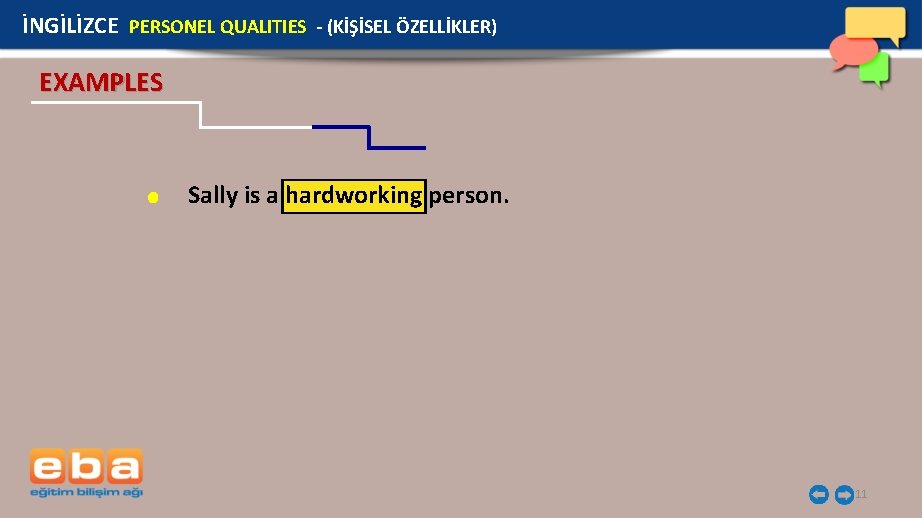 İNGİLİZCE PERSONEL QUALITIES - (KİŞİSEL ÖZELLİKLER)

EXAMPLES

Sally is a hardworking person.

eba
eğitim bilişim ağı

11